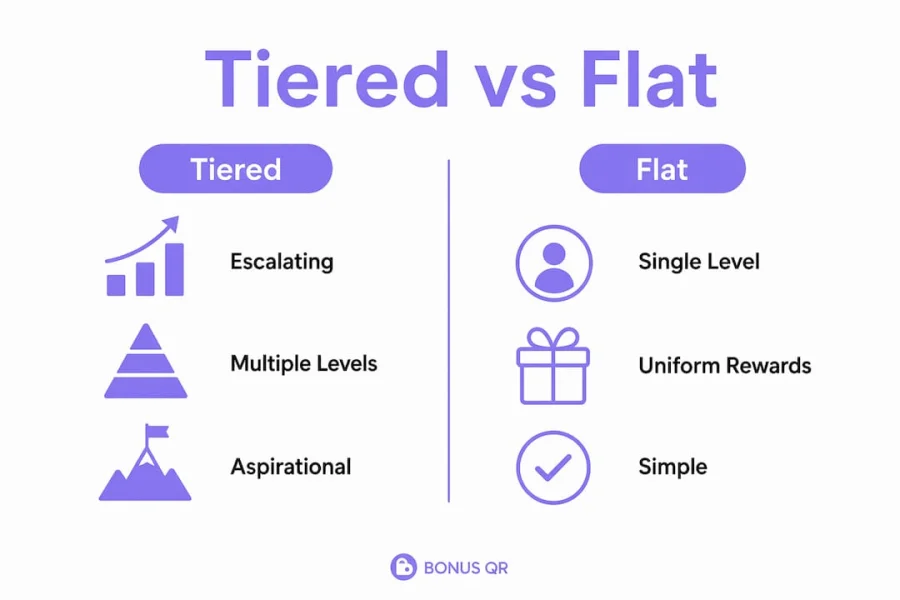 Tiered vs Flat

Tiered

Escalating

Multiple Levels

Aspirational

Flat

Single Level

Uniform Rewards

Simple

BONUS QR